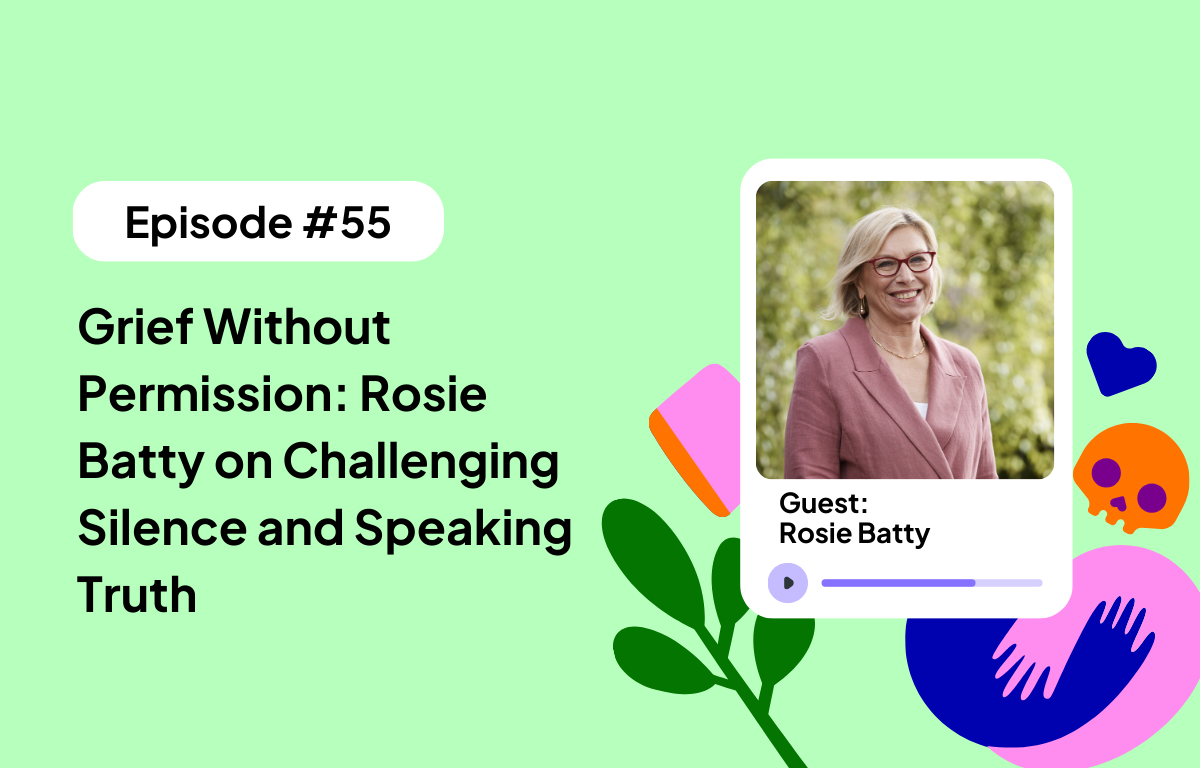 Episode #55

Grief Without Permission: Rosie Batty on Challenging Silence and Speaking Truth

Guest:
Rosie Batty